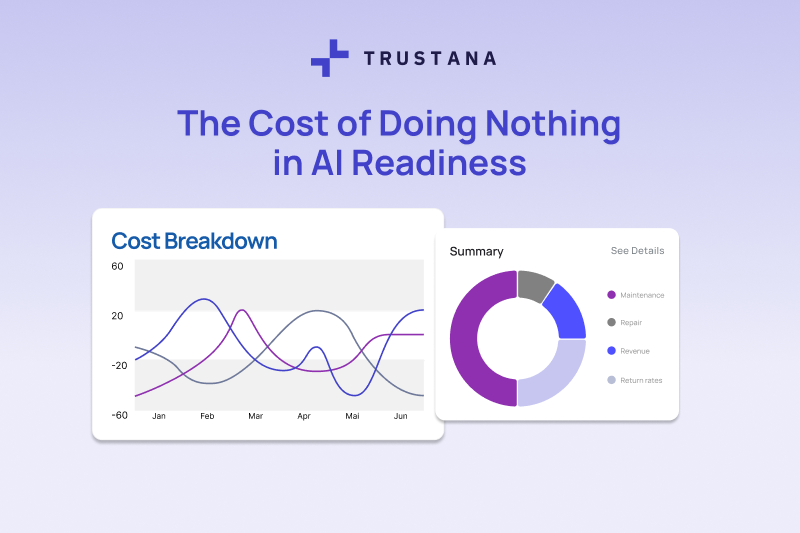 TRUSTANA

The Cost of Doing Nothing in AI Readiness

Cost Breakdown

60
20
-20
-60

Jan Feb Mar Apr Mai Jun

Summary

See Details

Maintenance
Repair
Revenue
Return rates